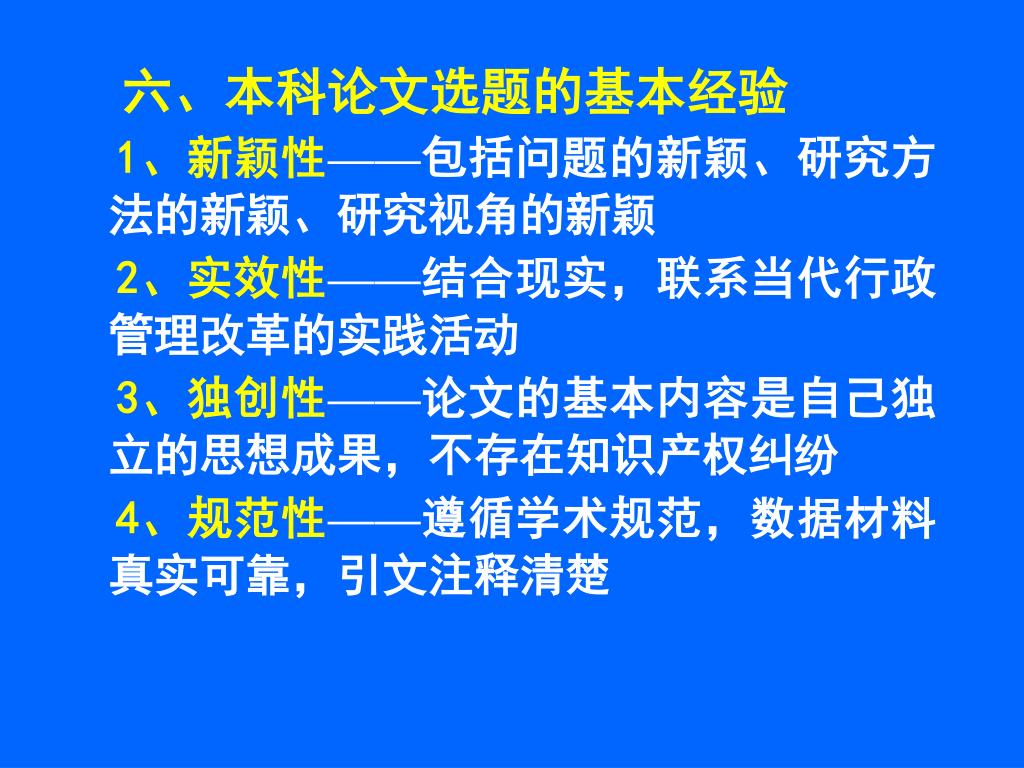 六、本科论文选题的基本经验

1、新颖性——包括问题的新颖、研究方法的新颖、研究视角的新颖

2、实效性——结合现实，联系当代行政管理改革的实践活动

3、独创性——论文的基本内容是自己独立的思想成果，不存在知识产权纠纷

4、规范性——遵循学术规范，数据材料真实可靠，引文注释清楚